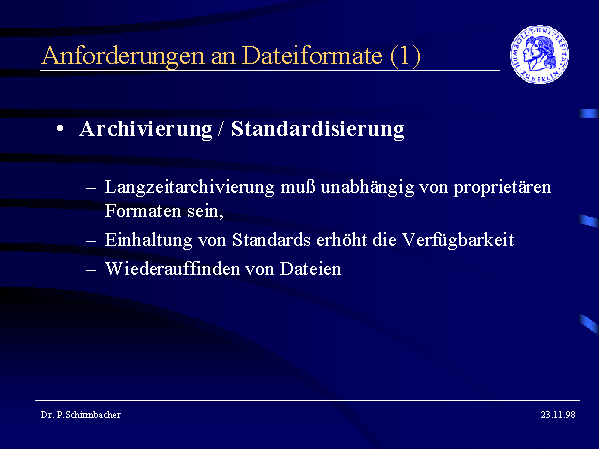 Anforderungen an Dateiformate (1)

• Archivierung / Standardisierung

– Langzeitarchivierung muß unabhängig von proprietären Formaten sein,

– Einhaltung von Standards erhöht die Verfügbarkeit

– Wiederauffinden von Dateien

Dr. P.Schirmbacher

23.11.98